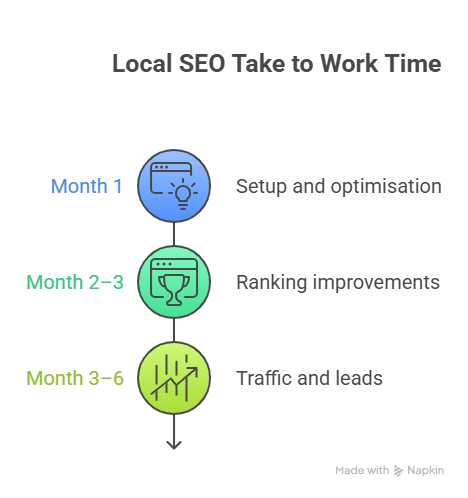 Local SEO Take to Work Time

Month 1
Setup and optimisation

Month 2–3
Ranking improvements

Month 3–6
Traffic and leads

Made with Napkin